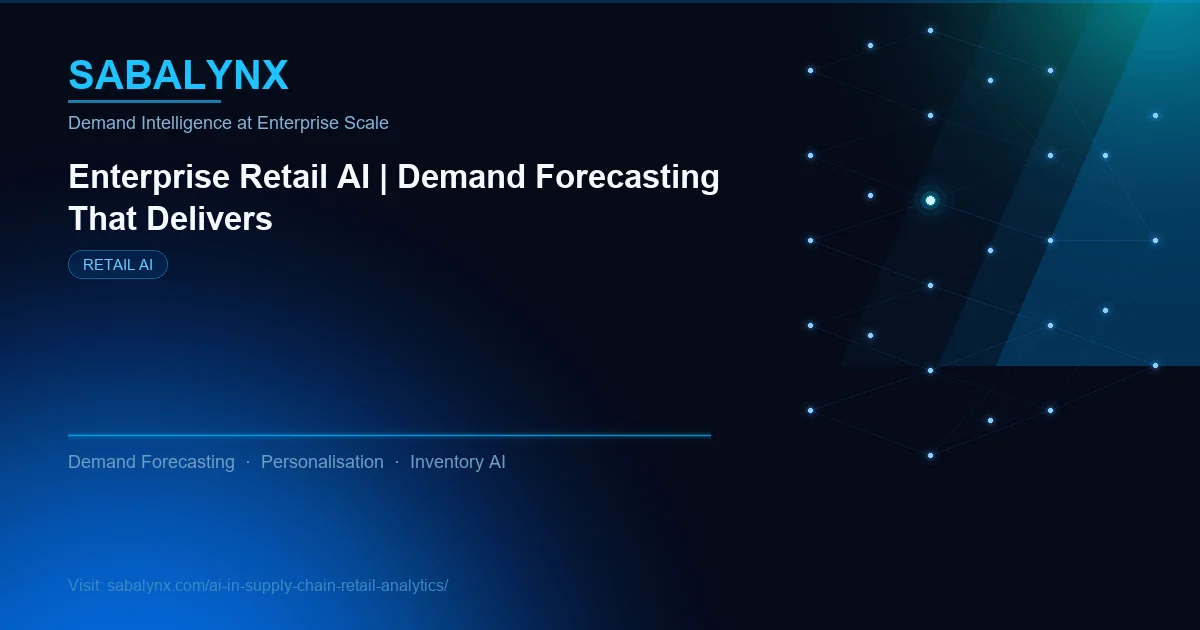 SABALYNX

Demand Intelligence at Enterprise Scale

Enterprise Retail AI | Demand Forecasting That Delivers

RETAIL AI

Demand Forecasting · Personalisation · Inventory AI

Visit: sabalynx.com/ai-in-supply-chain-retail-analytics/